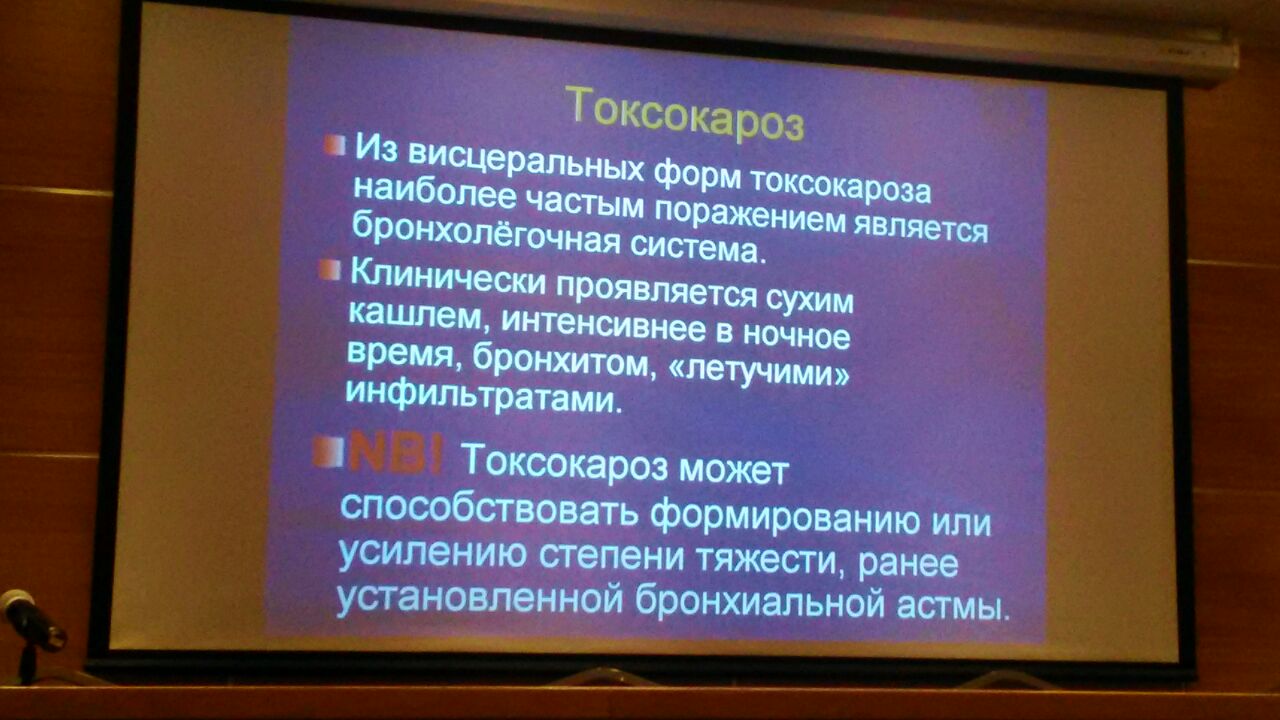 Токсокароз

Из висцеральных форм токсокароза наиболее частым поражением является бронхолёгочная система.

Клинически проявляется сухим кашлем, интенсивнее в ночное время, бронхитом, «летучими» инфильтратами.

NB! Токсокароз может способствовать формированию или усилению степени тяжести, ранее установленной бронхиальной астмы.